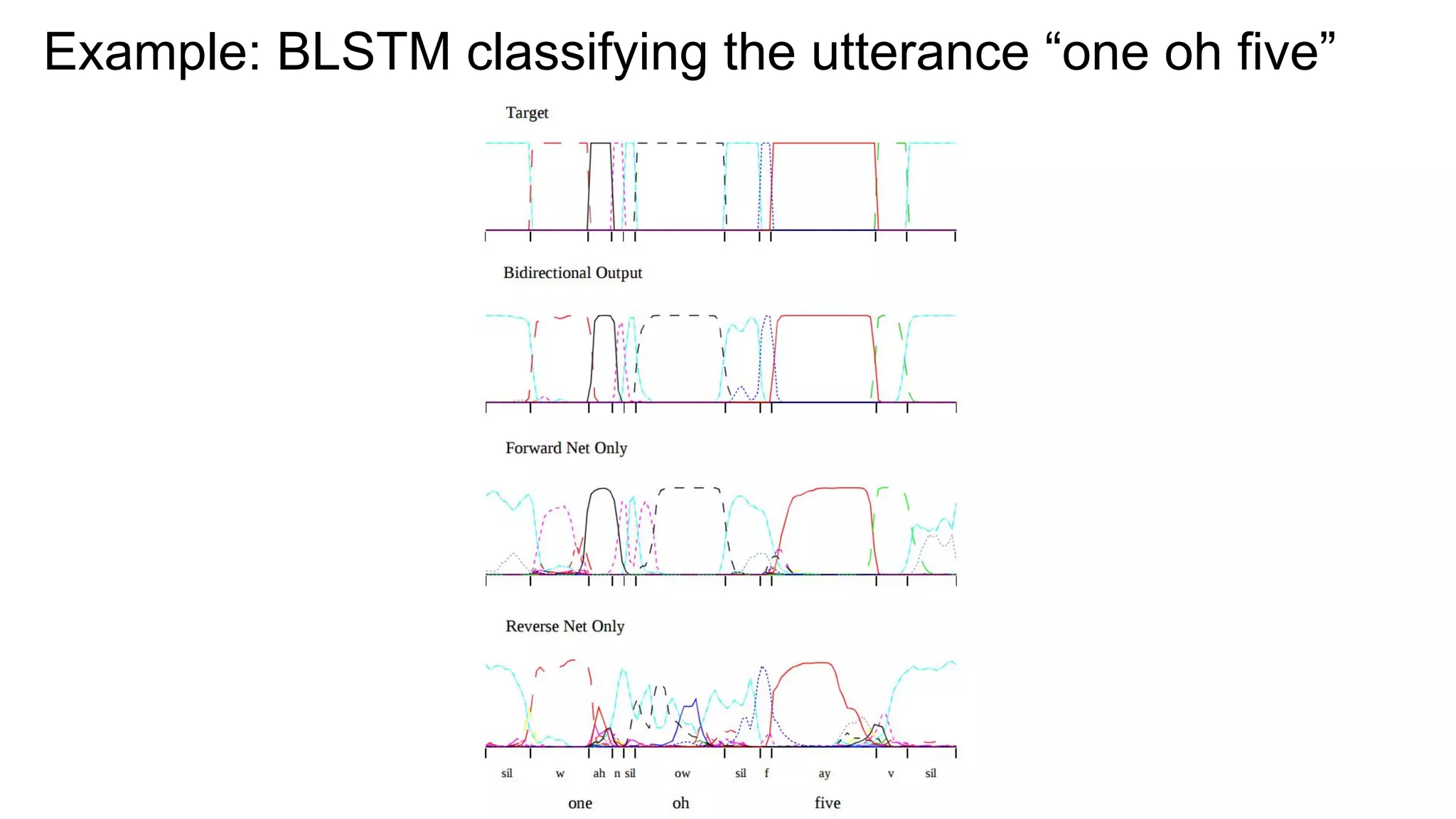 Example: BLSTM classifying the utterance “one oh five”

Target

Bidirectional Output

Forward Net Only

Reverse Net Only

sil w ah n sil ow sil f ay v sil

one oh five